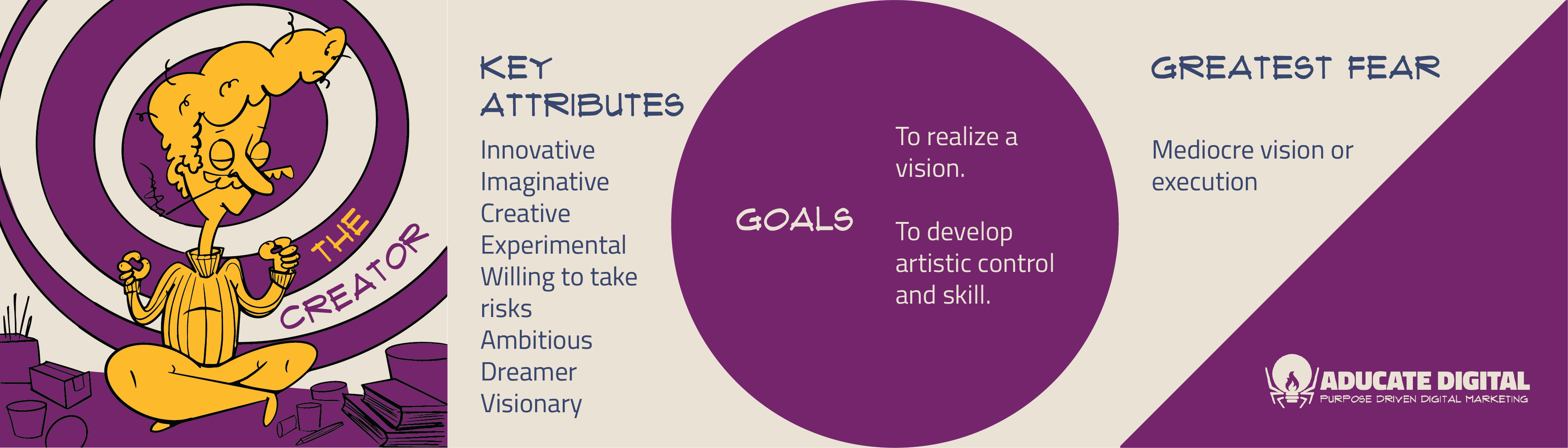 THE CREATOR

KEY ATTRIBUTES

Innovative
Imaginative
Creative
Experimental
Willing to take risks
Ambitious
Dreamer
Visionary

GOALS

To realize a vision.

To develop artistic control and skill.

GREATEST FEAR

Mediocre vision or execution

ADUCATE DIGITAL
PURPOSE DRIVEN DIGITAL MARKETING